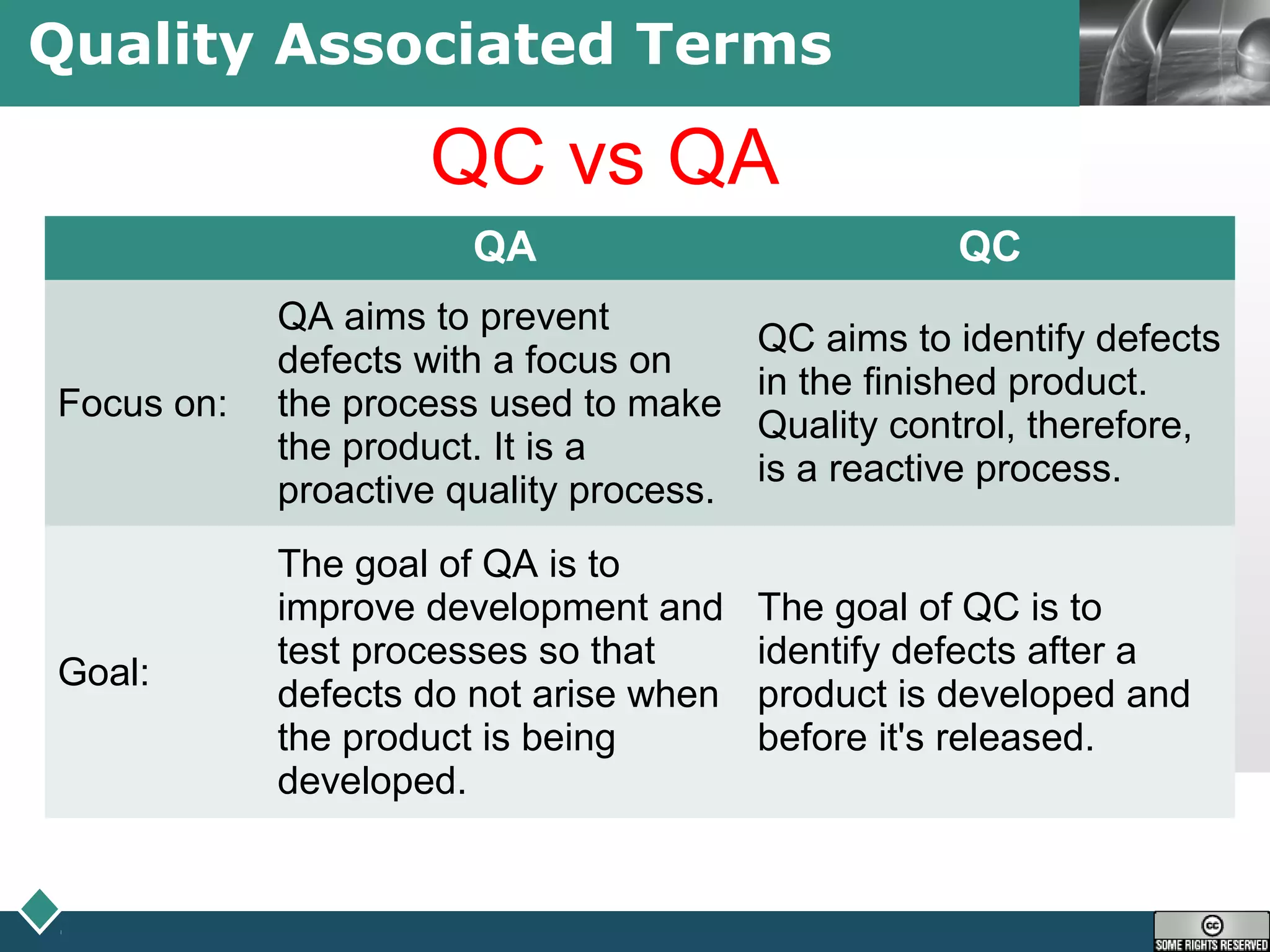 Quality Associated Terms

QC vs QA

| | QA | QC |
|---|---|---|
| Focus on: | QA aims to prevent defects with a focus on the process used to make the product. It is a proactive quality process. | QC aims to identify defects in the finished product. Quality control, therefore, is a reactive process. |
| Goal: | The goal of QA is to improve development and test processes so that defects do not arise when the product is being developed. | The goal of QC is to identify defects after a product is developed and before it's released. |

cc SOME RIGHTS RESERVED